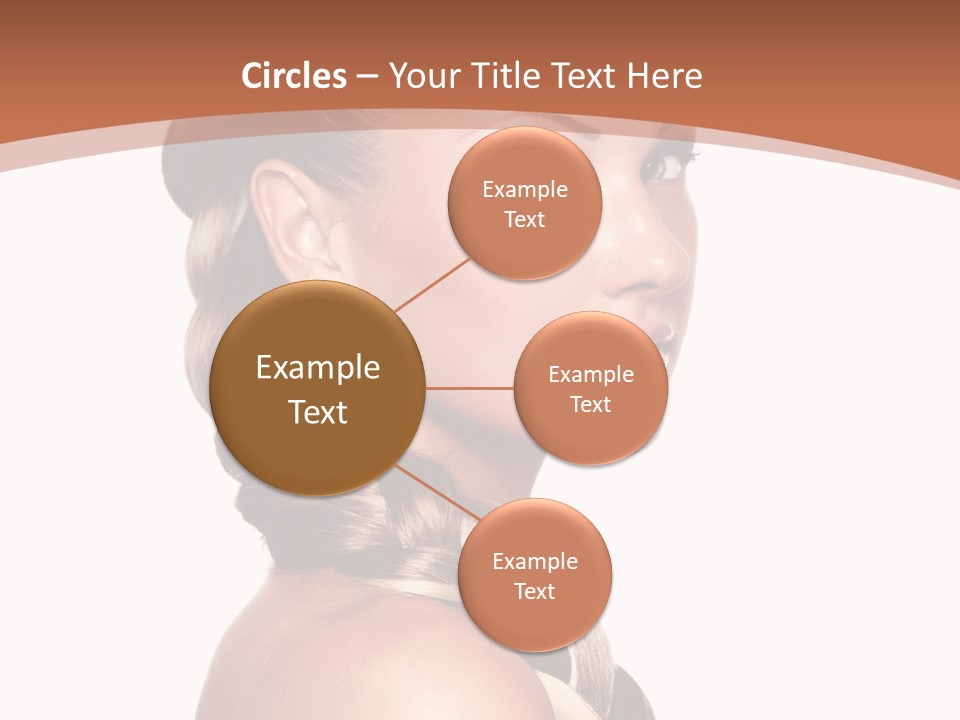 Circles – Your Title Text Here

Example Text

Example Text

Example Text

Example Text